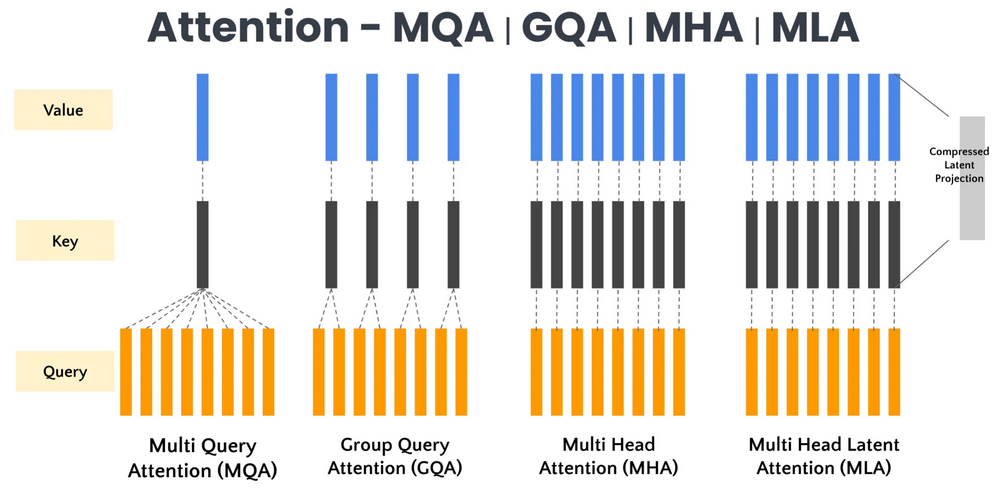 Attention - MQA | GQA | MHA | MLA

Value

Key

Query

Compressed Latent Projection

Multi Query Attention (MQA)

Group Query Attention (GQA)

Multi Head Attention (MHA)

Multi Head Latent Attention (MLA)